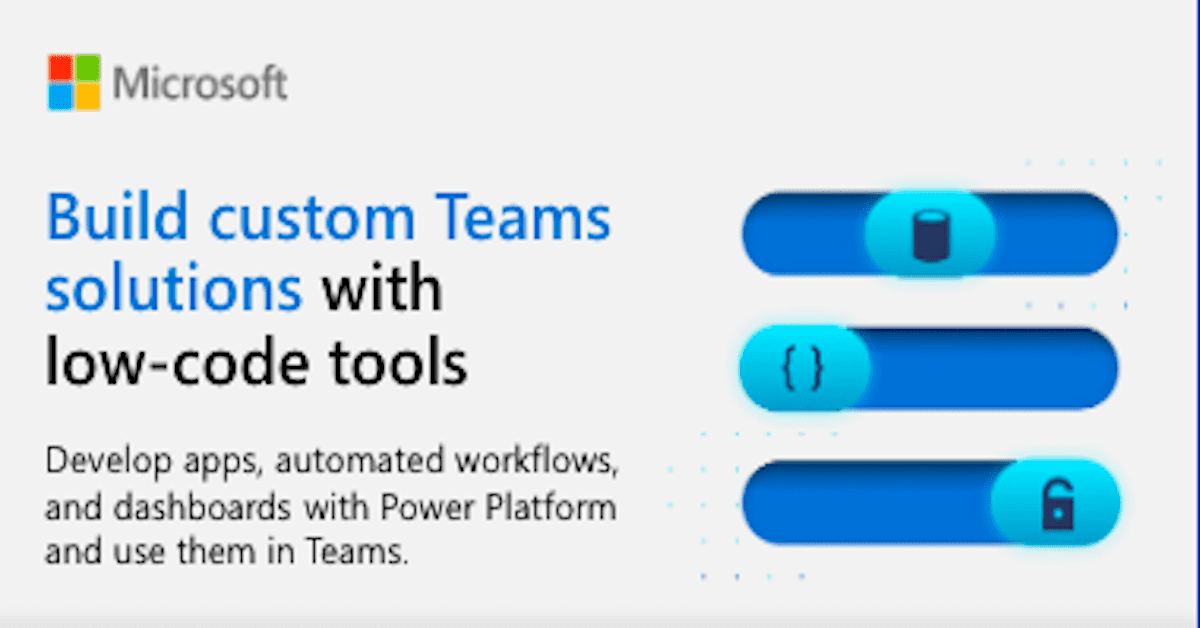 Microsoft

Build custom Teams solutions with low-code tools

Develop apps, automated workflows, and dashboards with Power Platform and use them in Teams.

{ }